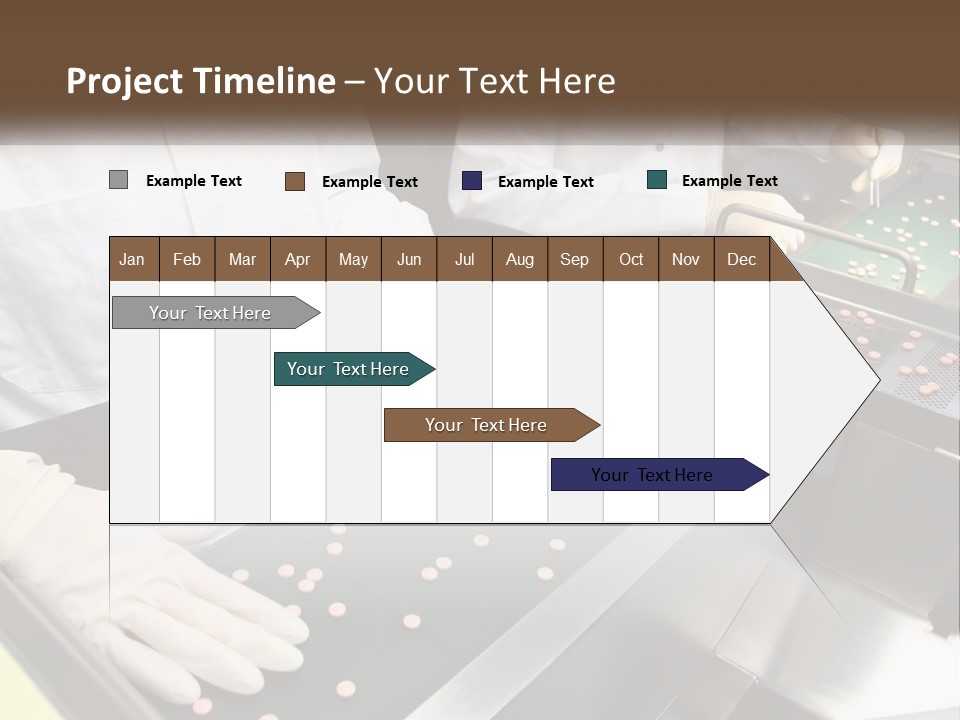 Project Timeline – Your Text Here

Example Text
Example Text
Example Text
Example Text

| Jan | Feb | Mar | Apr | May | Jun | Jul | Aug | Sep | Oct | Nov | Dec |
|---|---|---|---|---|---|---|---|---|---|---|---|

Your Text Here

Your Text Here

Your Text Here

Your Text Here